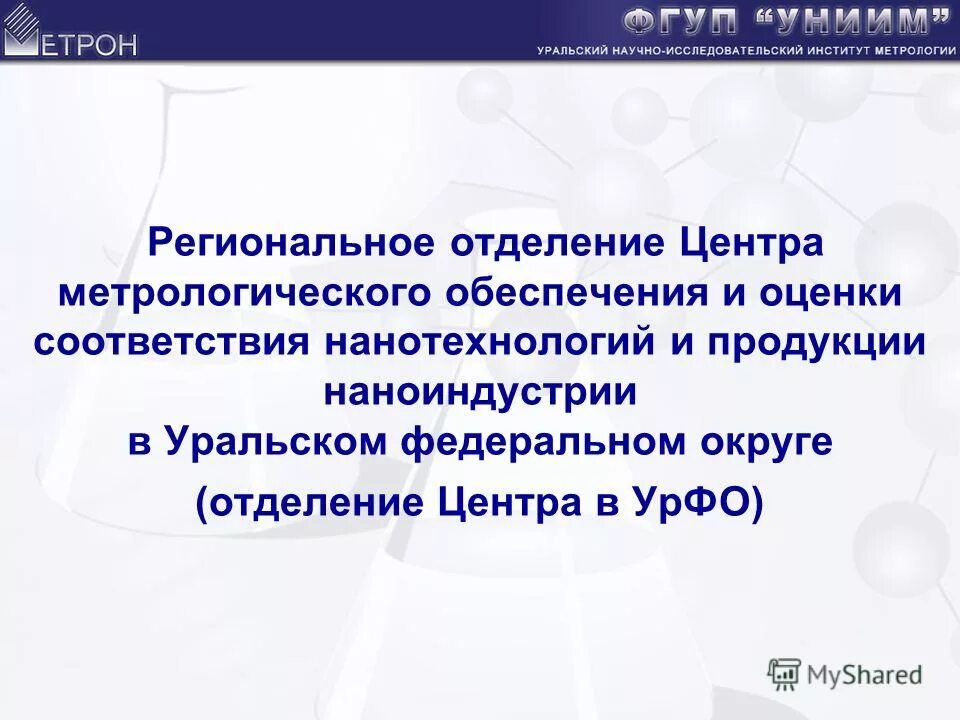 МЕТРОН

ФГУП "УНИИМ"
УРАЛЬСКИЙ НАУЧНО-ИССЛЕДОВАТЕЛЬСКИЙ ИНСТИТУТ МЕТРОЛОГИИ

Региональное отделение Центра метрологического обеспечения и оценки соответствия нанотехнологий и продукции наноиндустрии
в Уральском федеральном округе
(отделение Центра в УрФО)

MyShared